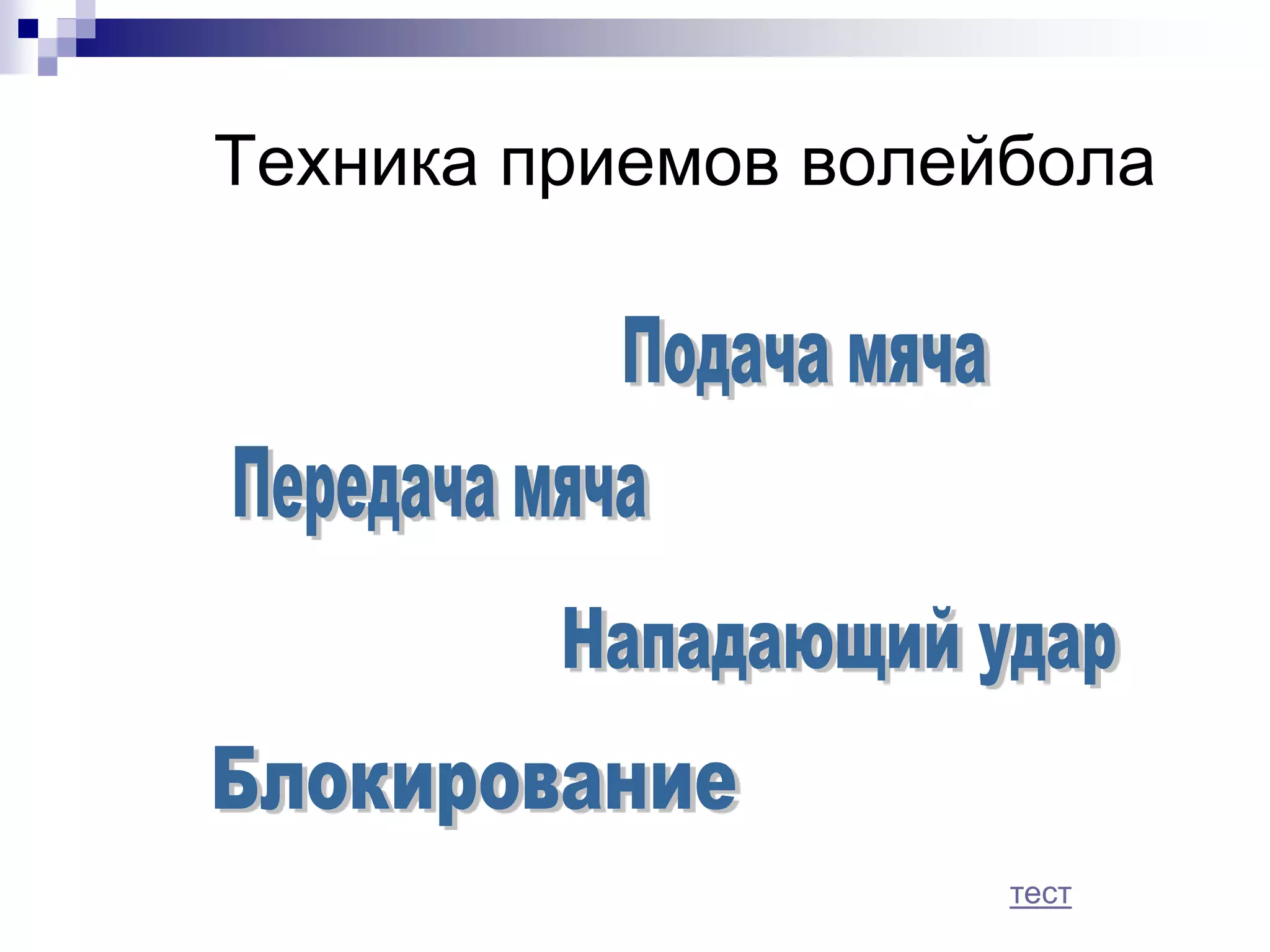 Техника приемов волейбола

Подача мяча

Передача мяча

Нападающий удар

Блокирование

тест